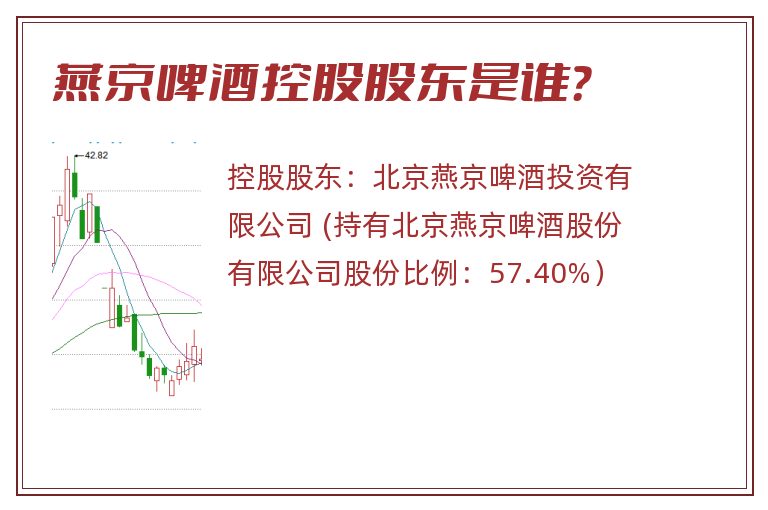 燕京啤酒控股股东是谁?

42.82

控股股东：北京燕京啤酒投资有限公司 (持有北京燕京啤酒股份有限公司股份比例：57.40%)